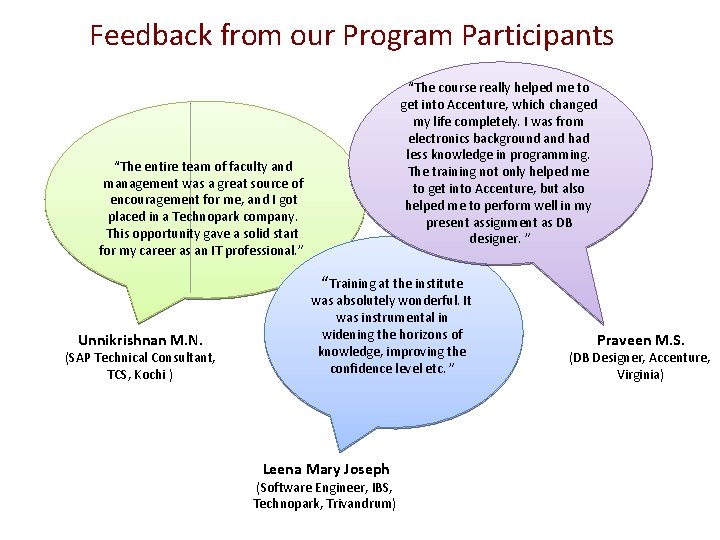 Feedback from our Program Participants

"The entire team of faculty and management was a great source of encouragement for me, and I got placed in a Technopark company. This opportunity gave a solid start for my career as an IT professional."

Unnikrishnan M.N.
(SAP Technical Consultant, TCS, Kochi )

"The course really helped me to get into Accenture, which changed my life completely. I was from electronics background and had less knowledge in programming. The training not only helped me to get into Accenture, but also helped me to perform well in my present assignment as DB designer. "

Praveen M.S.
(DB Designer, Accenture, Virginia)

"Training at the institute was absolutely wonderful. It was instrumental in widening the horizons of knowledge, improving the confidence level etc. "

Leena Mary Joseph
(Software Engineer, IBS, Technopark, Trivandrum)